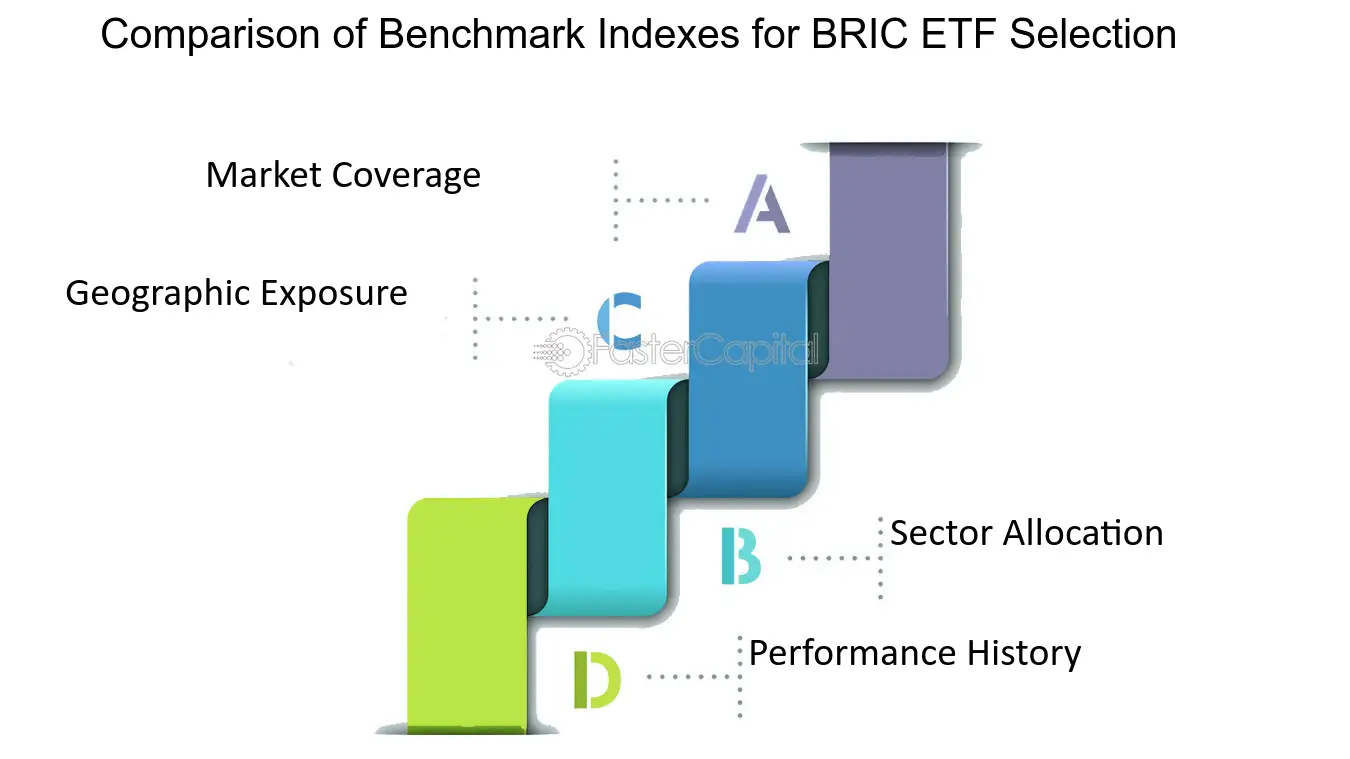 Comparison of Benchmark Indexes for BRIC ETF Selection

Market Coverage

A

Geographic Exposure

C

FasterCapital

B

Sector Allocation

D

Performance History